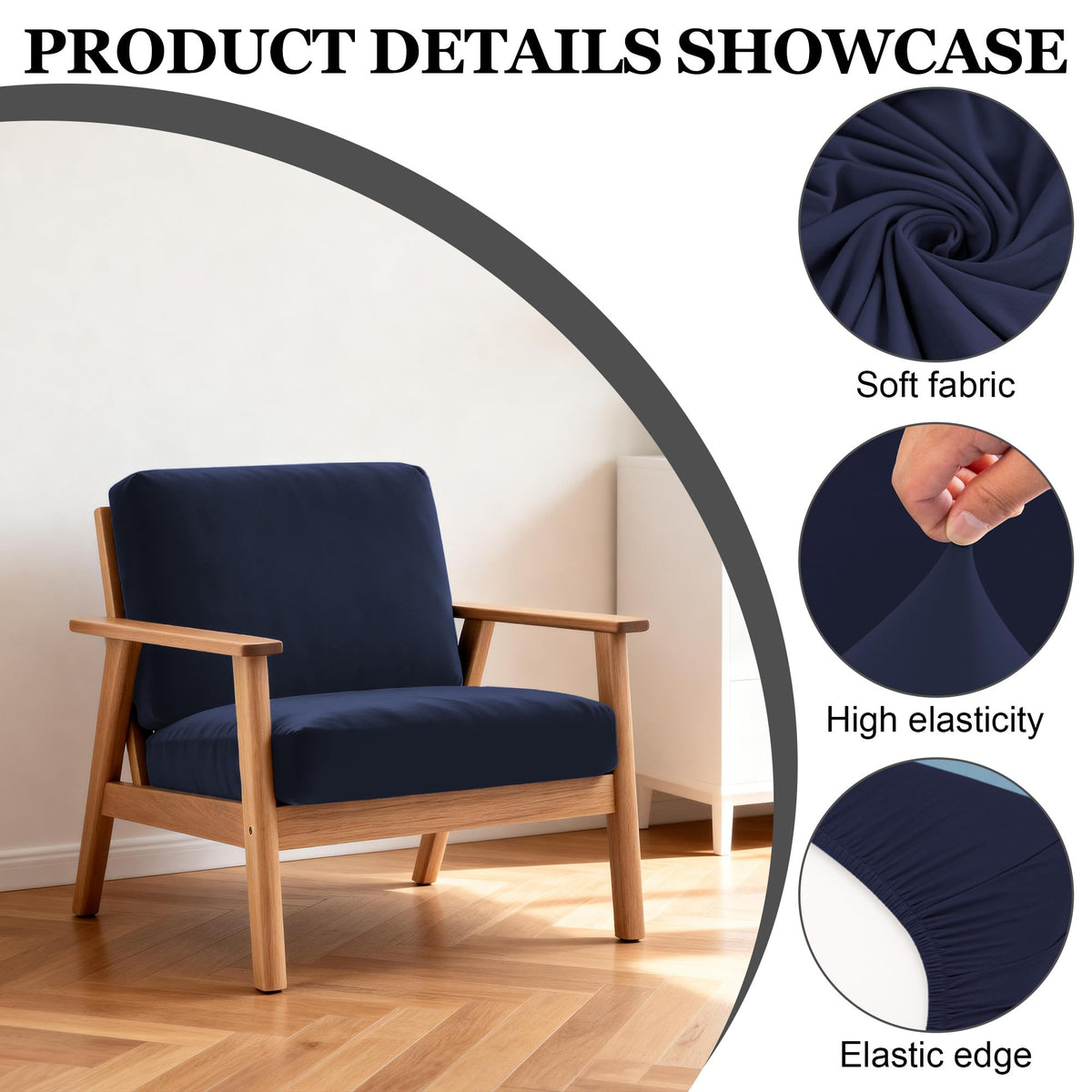 PRODUCT DETAILS SHOWCASE

Soft fabric

High elasticity

Elastic edge